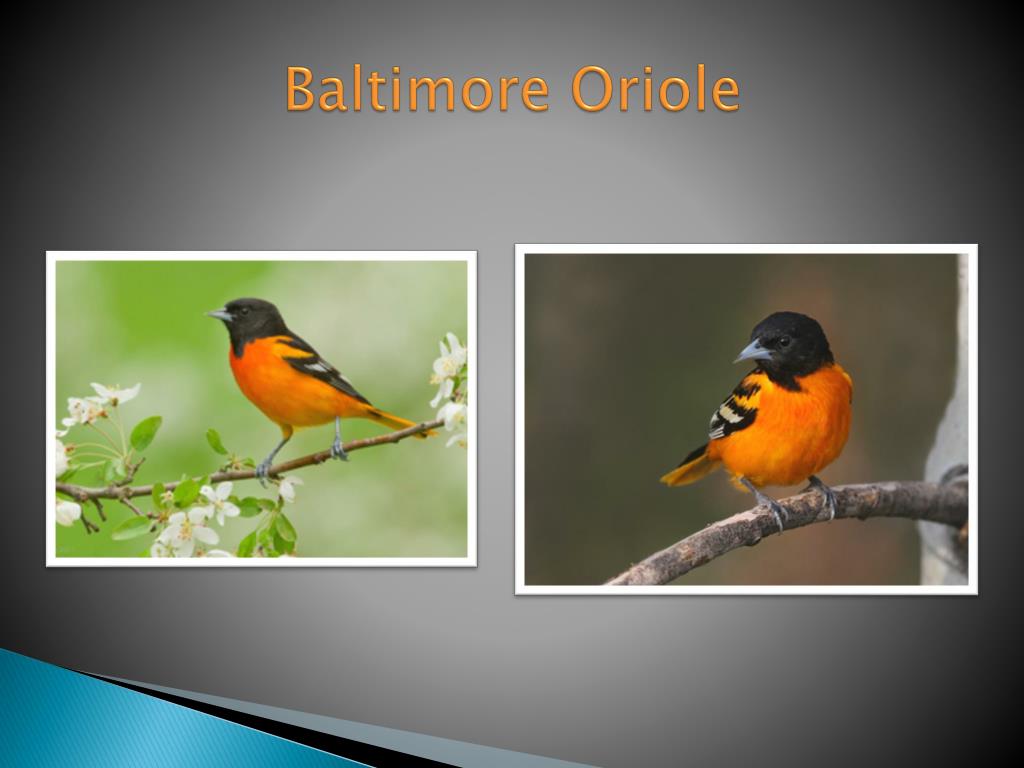 Baltimore Oriole